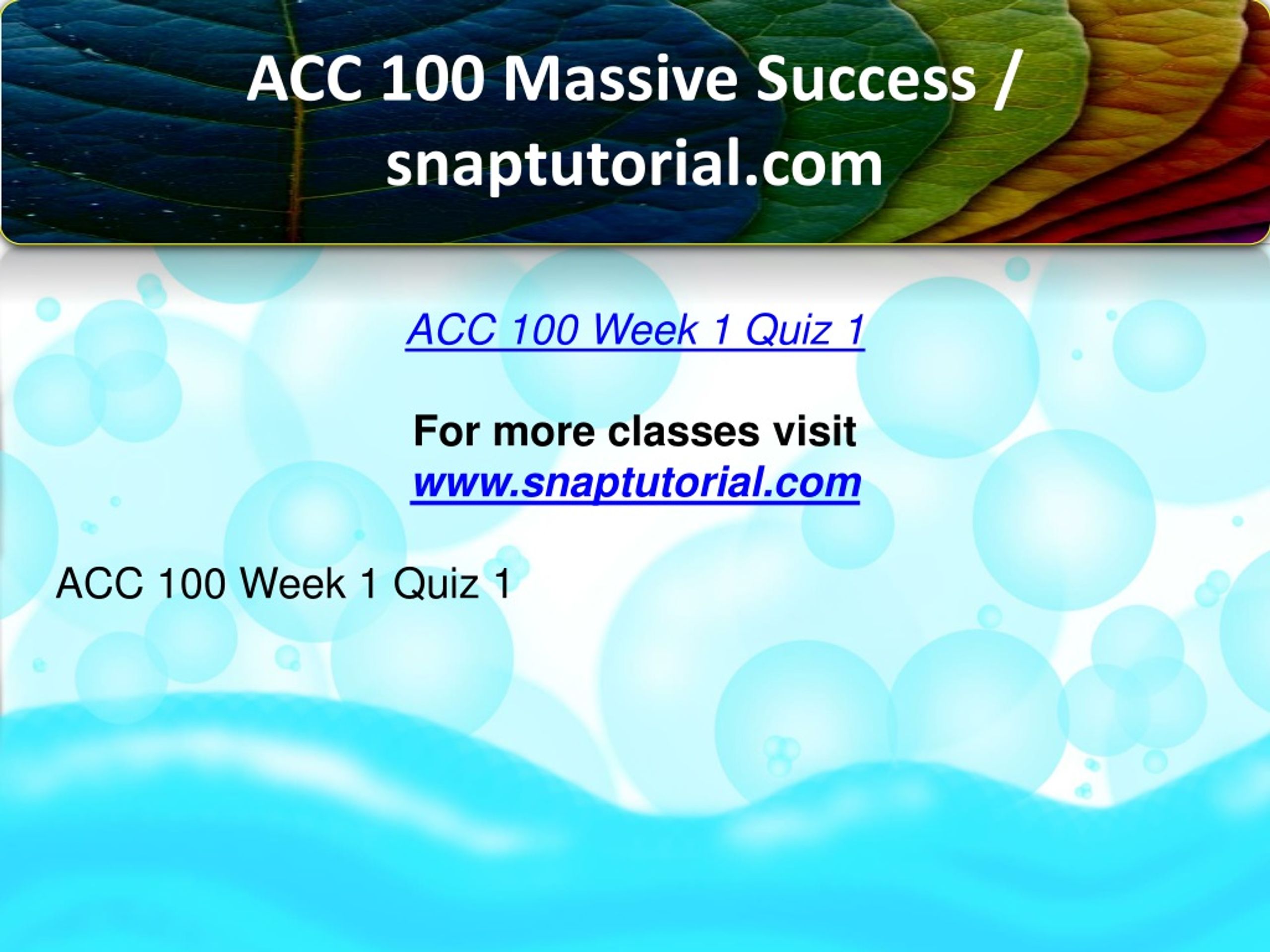 ACC 100 Massive Success / snaptutorial.com

ACC 100 Week 1 Quiz 1

For more classes visit
www.snaptutorial.com

ACC 100 Week 1 Quiz 1